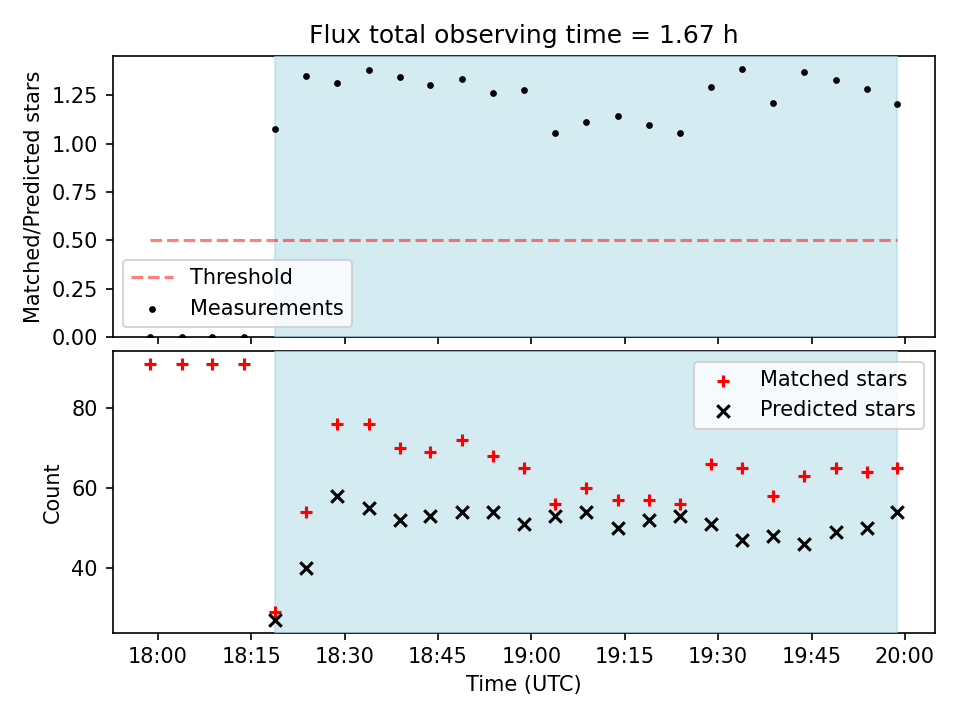 Flux total observing time = 1.67 h

Matched/Predicted stars

1.25
1.00
0.75
0.50
0.25
0.00

Threshold
Measurements

Count

80
60
40

Matched stars
Predicted stars

18:00 18:15 18:30 18:45 19:00 19:15 19:30 19:45 20:00

Time (UTC)